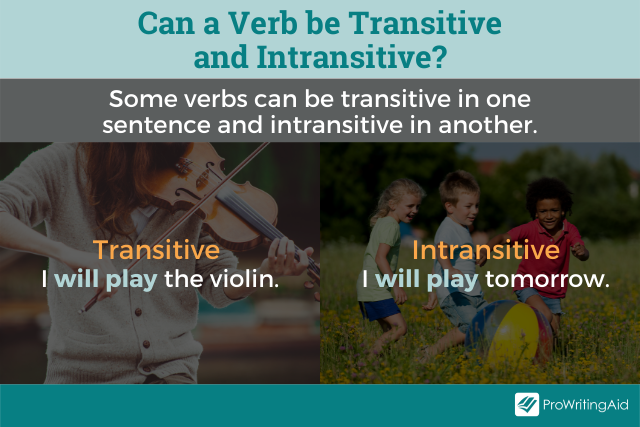 Can a Verb be Transitive and Intransitive?

Some verbs can be transitive in one sentence and intransitive in another.

Transitive
I will play the violin.

Intransitive
I will play tomorrow.

ProWritingAid